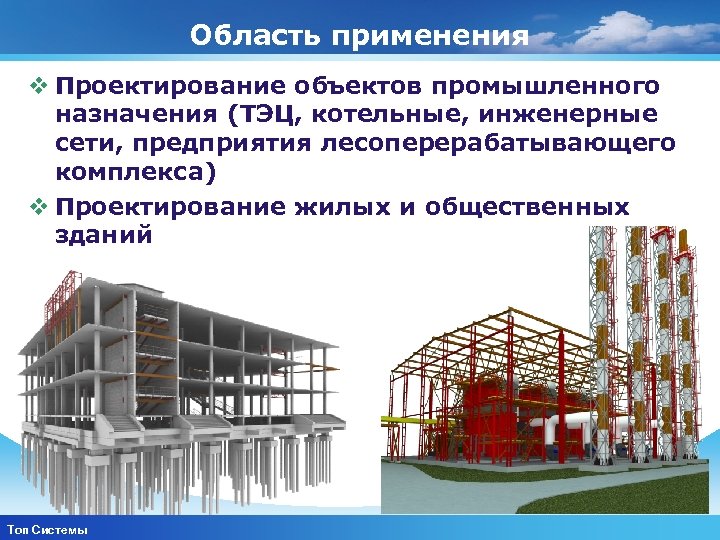 Область применения

❖ Проектирование объектов промышленного назначения (ТЭЦ, котельные, инженерные сети, предприятия лесоперерабатывающего комплекса)

❖ Проектирование жилых и общественных зданий

Топ Системы